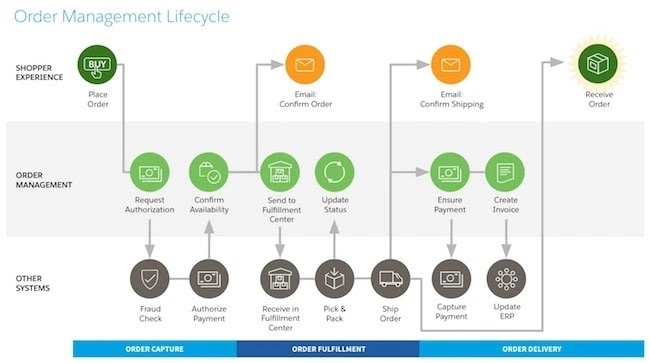 Order Management Lifecycle

SHOPPER EXPERIENCE

BUY

Place Order

Email: Confirm Order

Email: Confirm Shipping

Receive Order

ORDER MANAGEMENT

Request Authorization

Confirm Availability

Send to Fulfillment Center

Update Status

Ensure Payment

Create Invoice

OTHER SYSTEMS

Fraud Check

Authorize Payment

Receive in Fulfillment Center

Pick & Pack

Ship Order

Capture Payment

Update ERP

ORDER CAPTURE

ORDER FULFILLMENT

ORDER DELIVERY